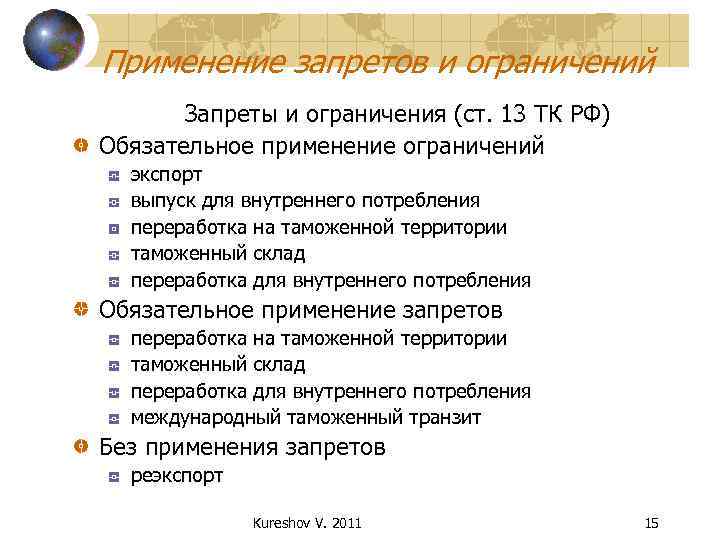 Применение запретов и ограничений

Запреты и ограничения (ст. 13 ТК РФ)

Обязательное применение ограничений
экспорт
выпуск для внутреннего потребления
переработка на таможенной территории
таможенный склад
переработка для внутреннего потребления

Обязательное применение запретов
переработка на таможенной территории
таможенный склад
переработка для внутреннего потребления
международный таможенный транзит

Без применения запретов
реэкспорт

Kureshov V. 2011

15